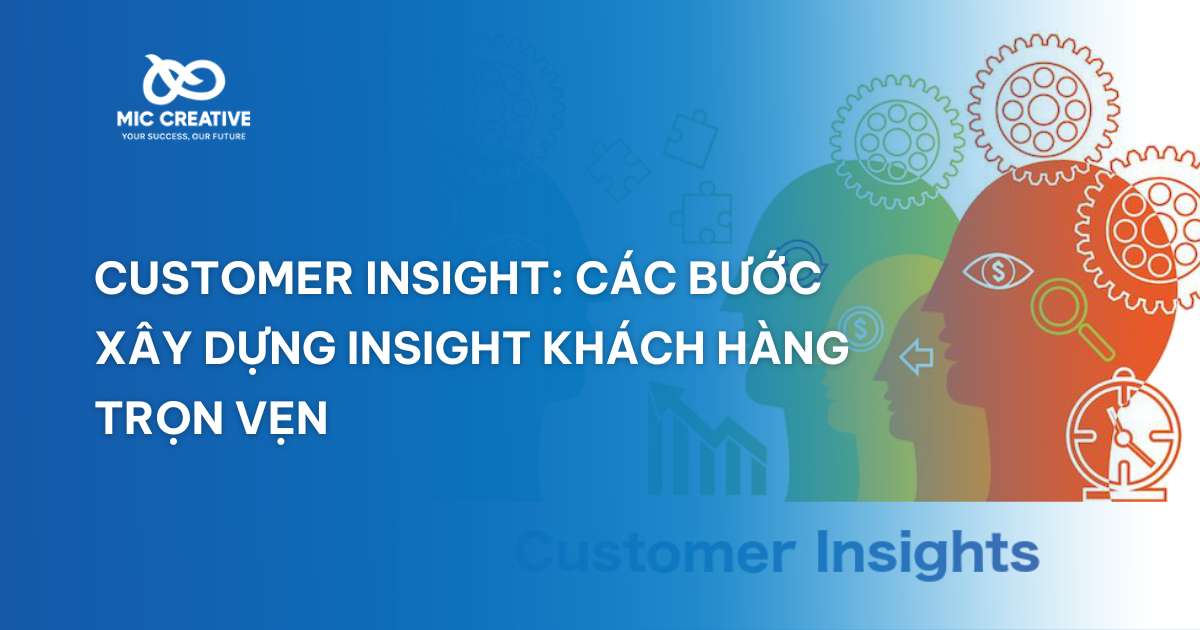 MIC CREATIVE
YOUR SUCCESS, OUR FUTURE

CUSTOMER INSIGHT: CÁC BƯỚC XÂY DỰNG INSIGHT KHÁCH HÀNG TRỌN VẸN

Customer Insights